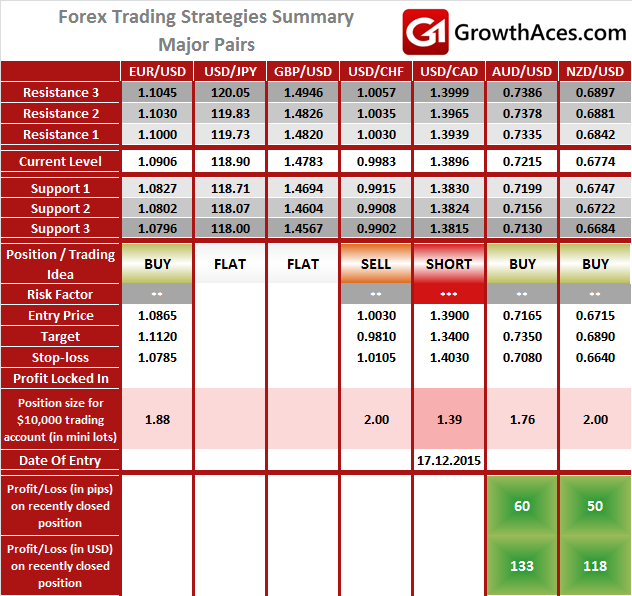 Forex Trading Strategies Summary
Major Pairs

G1 GrowthAces.com

| | EUR/USD | USD/JPY | GBP/USD | USD/CHF | USD/CAD | AUD/USD | NZD/USD |
|---|---|---|---|---|---|---|---|
| Resistance 3 | 1.1045 | 120.05 | 1.4946 | 1.0057 | 1.3999 | 0.7386 | 0.6897 |
| Resistance 2 | 1.1030 | 119.83 | 1.4826 | 1.0035 | 1.3965 | 0.7378 | 0.6881 |
| Resistance 1 | 1.1000 | 119.73 | 1.4820 | 1.0030 | 1.3939 | 0.7335 | 0.6842 |
| Current Level | 1.0906 | 118.90 | 1.4783 | 0.9983 | 1.3896 | 0.7215 | 0.6774 |
| Support 1 | 1.0827 | 118.71 | 1.4694 | 0.9915 | 1.3830 | 0.7199 | 0.6747 |
| Support 2 | 1.0802 | 118.07 | 1.4604 | 0.9908 | 1.3824 | 0.7156 | 0.6722 |
| Support 3 | 1.0796 | 118.00 | 1.4567 | 0.9902 | 1.3815 | 0.7130 | 0.6684 |
| Position / Trading Idea | BUY | FLAT | FLAT | SELL | SHORT | BUY | BUY |
| Risk Factor | ** | | | ** | *** | ** | ** |
| Entry Price | 1.0865 | | | 1.0030 | 1.3900 | 0.7165 | 0.6715 |
| Target | 1.1120 | | | 0.9810 | 1.3400 | 0.7350 | 0.6890 |
| Stop-loss | 1.0785 | | | 1.0105 | 1.4030 | 0.7080 | 0.6640 |
| Profit Locked In | | | | | | | |
| Position size for $10,000 trading account (in mini lots) | 1.88 | | | 2.00 | 1.39 | 1.76 | 2.00 |
| Date Of Entry | | | | | 17.12.2015 | | |
| Profit/Loss (in pips) on recently closed position | | | | | | 60 | 50 |
| Profit/Loss (in USD) on recently closed position | | | | | | 133 | 118 |